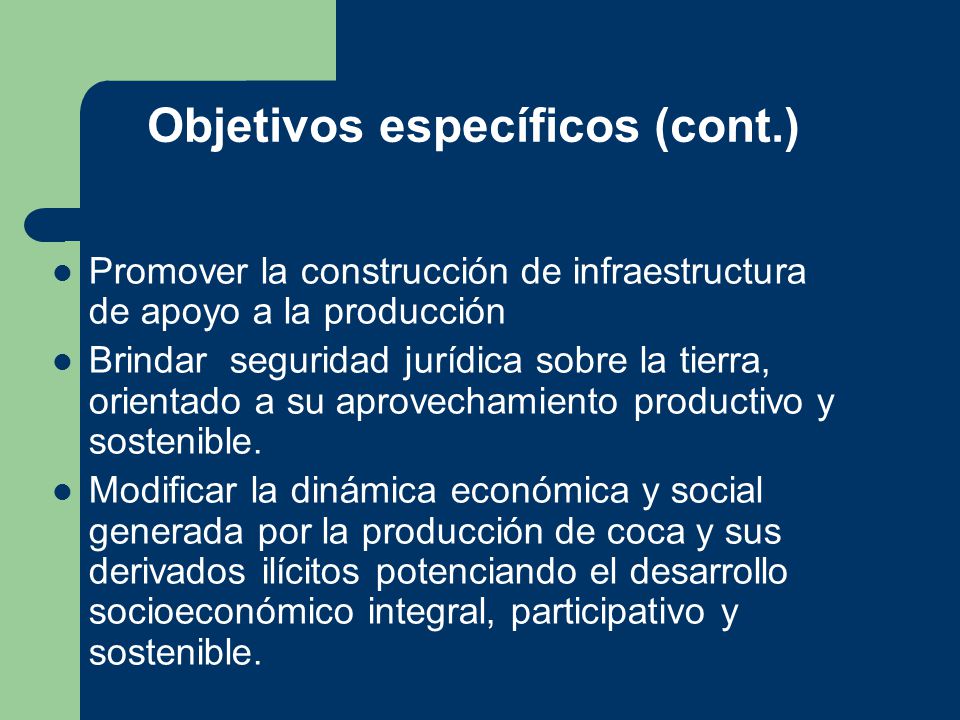 Objetivos específicos (cont.)

- Promover la construcción de infraestructura de apoyo a la producción
- Brindar seguridad jurídica sobre la tierra, orientado a su aprovechamiento productivo y sostenible.
- Modificar la dinámica económica y social generada por la producción de coca y sus derivados ilícitos potenciando el desarrollo socioeconómico integral, participativo y sostenible.